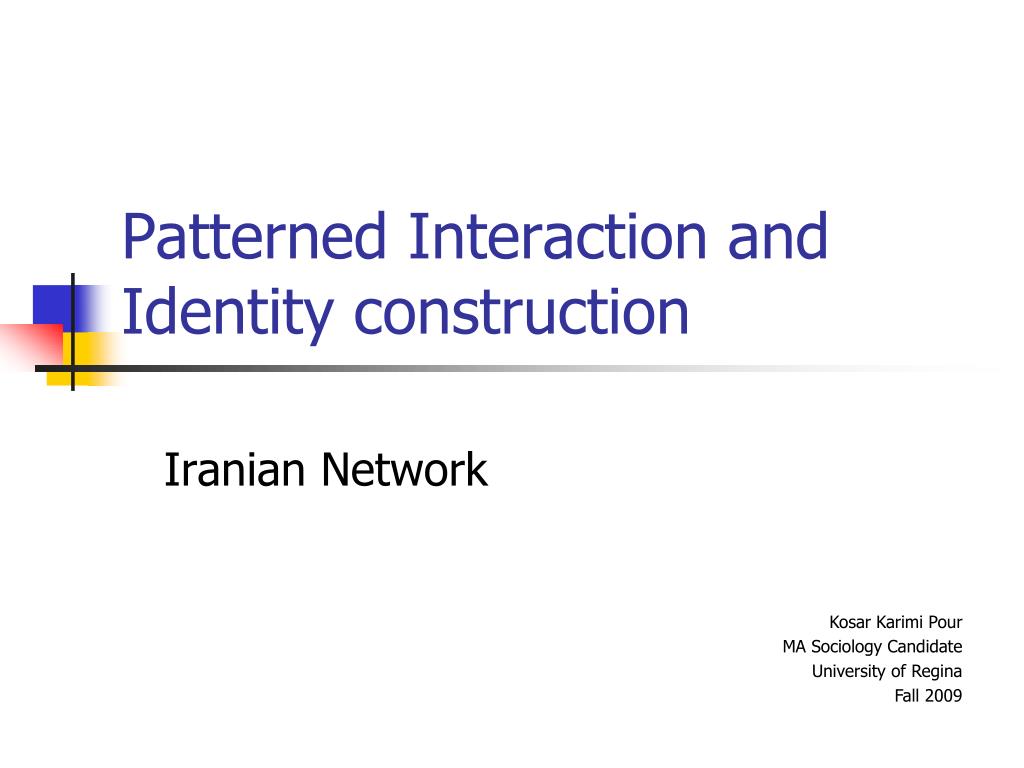 Patterned Interaction and Identity construction

Iranian Network

Kosar Karimi Pour
MA Sociology Candidate
University of Regina
Fall 2009